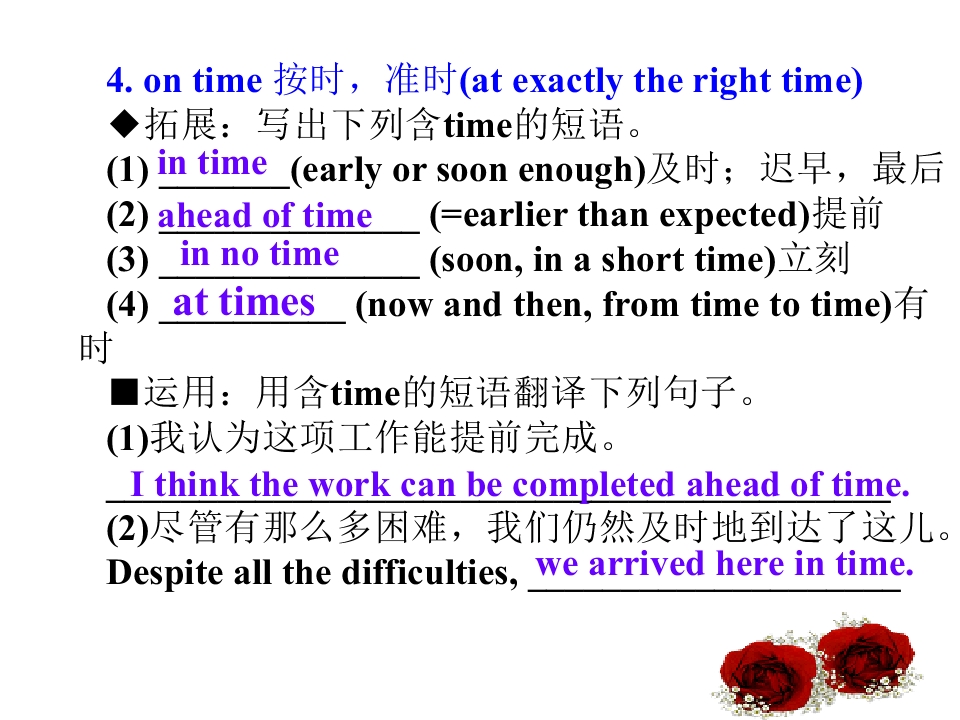 4. on time 按时，准时(at exactly the right time)

◆拓展：写出下列含time的短语。

(1) in time (early or soon enough)及时；迟早，最后

(2) ahead of time (=earlier than expected)提前

(3) in no time (soon, in a short time)立刻

(4) at times (now and then, from time to time)有时

■运用：用含time的短语翻译下列句子。

(1)我认为这项工作能提前完成。

I think the work can be completed ahead of time.

(2)尽管有那么多困难，我们仍然及时地到达了这儿。

Despite all the difficulties, we arrived here in time.